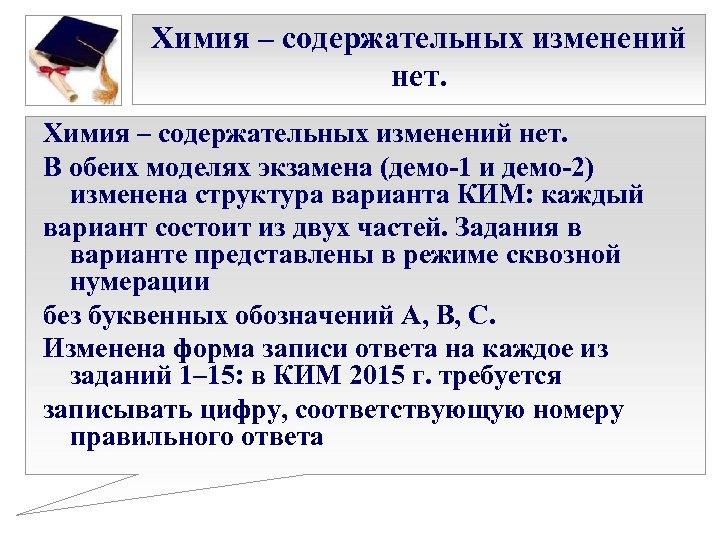 Химия – содержательных изменений нет.

Химия – содержательных изменений нет.

В обеих моделях экзамена (демо-1 и демо-2) изменена структура варианта КИМ: каждый

вариант состоит из двух частей. Задания в варианте представлены в режиме сквозной нумерации

без буквенных обозначений А, В, С.

Изменена форма записи ответа на каждое из заданий 1–15: в КИМ 2015 г. требуется

записывать цифру, соответствующую номеру правильного ответа